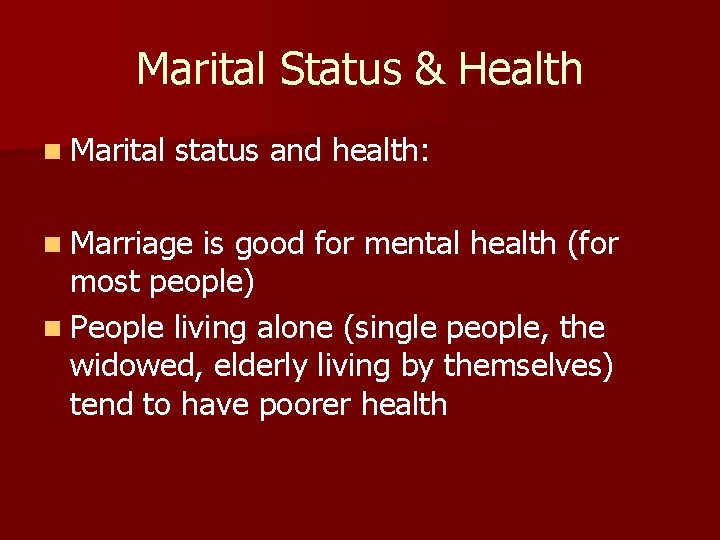 Marital Status & Health

Marital status and health:

Marriage is good for mental health (for most people)

People living alone (single people, the widowed, elderly living by themselves) tend to have poorer health